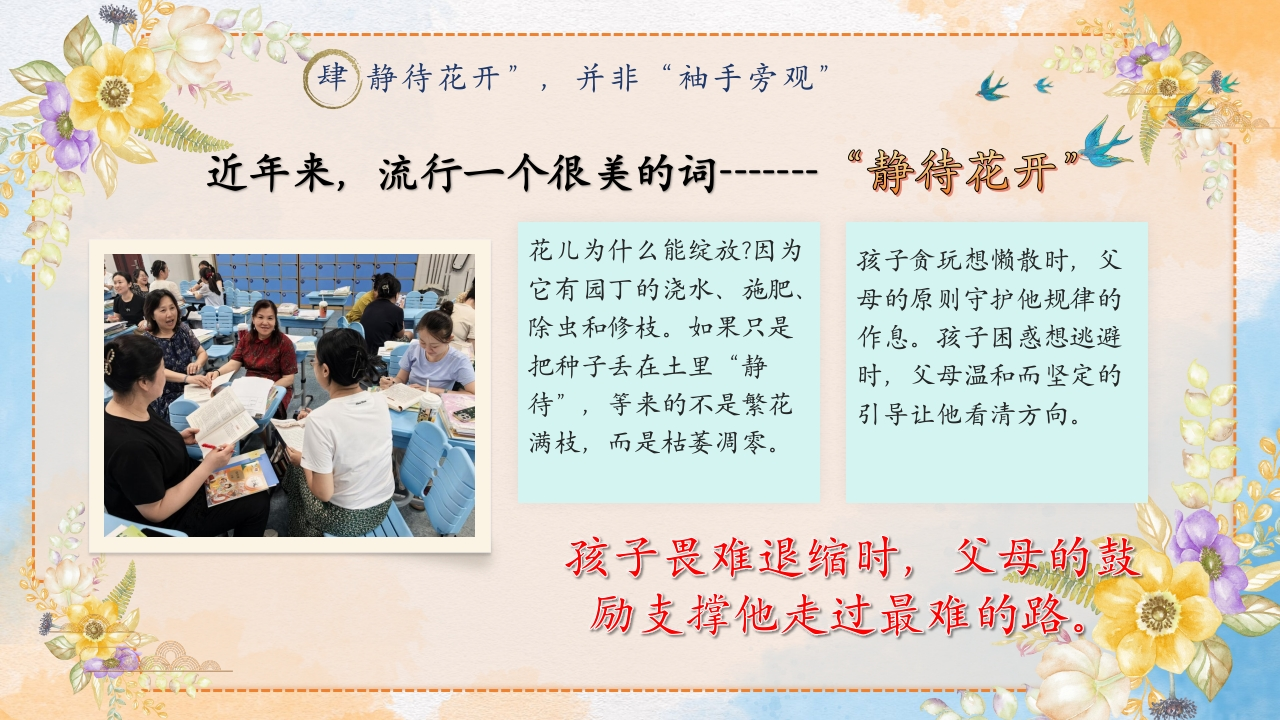 肆 静待花开”，并非“袖手旁观”

近年来，流行一个很美的词-------“静待花开”

花儿为什么能绽放?因为它有园丁的浇水、施肥、除虫和修枝。如果只是把种子丢在土里“静待”，等来的不是繁花满枝，而是枯萎凋零。

孩子贪玩想懒散时，父母的原则守护他规律的作息。孩子困惑想逃避时，父母温和而坚定的引导让他看清方向。

孩子畏难退缩时，父母的鼓励支撑他走过最难的路。